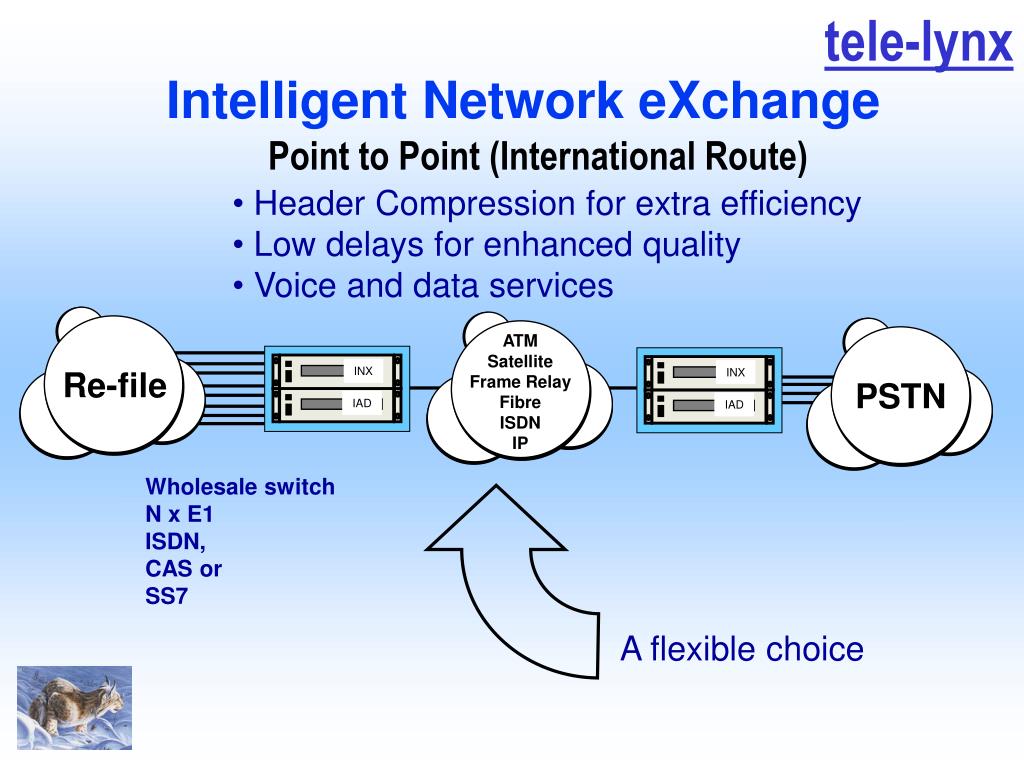 tele-lynx

Intelligent Network eXchange

Point to Point (International Route)

• Header Compression for extra efficiency
• Low delays for enhanced quality
• Voice and data services

Re-file

INX

IAD

ATM
Satellite
Frame Relay
Fibre
ISDN
IP

INX

IAD

PSTN

Wholesale switch
N x E1
ISDN,
CAS or
SS7

A flexible choice